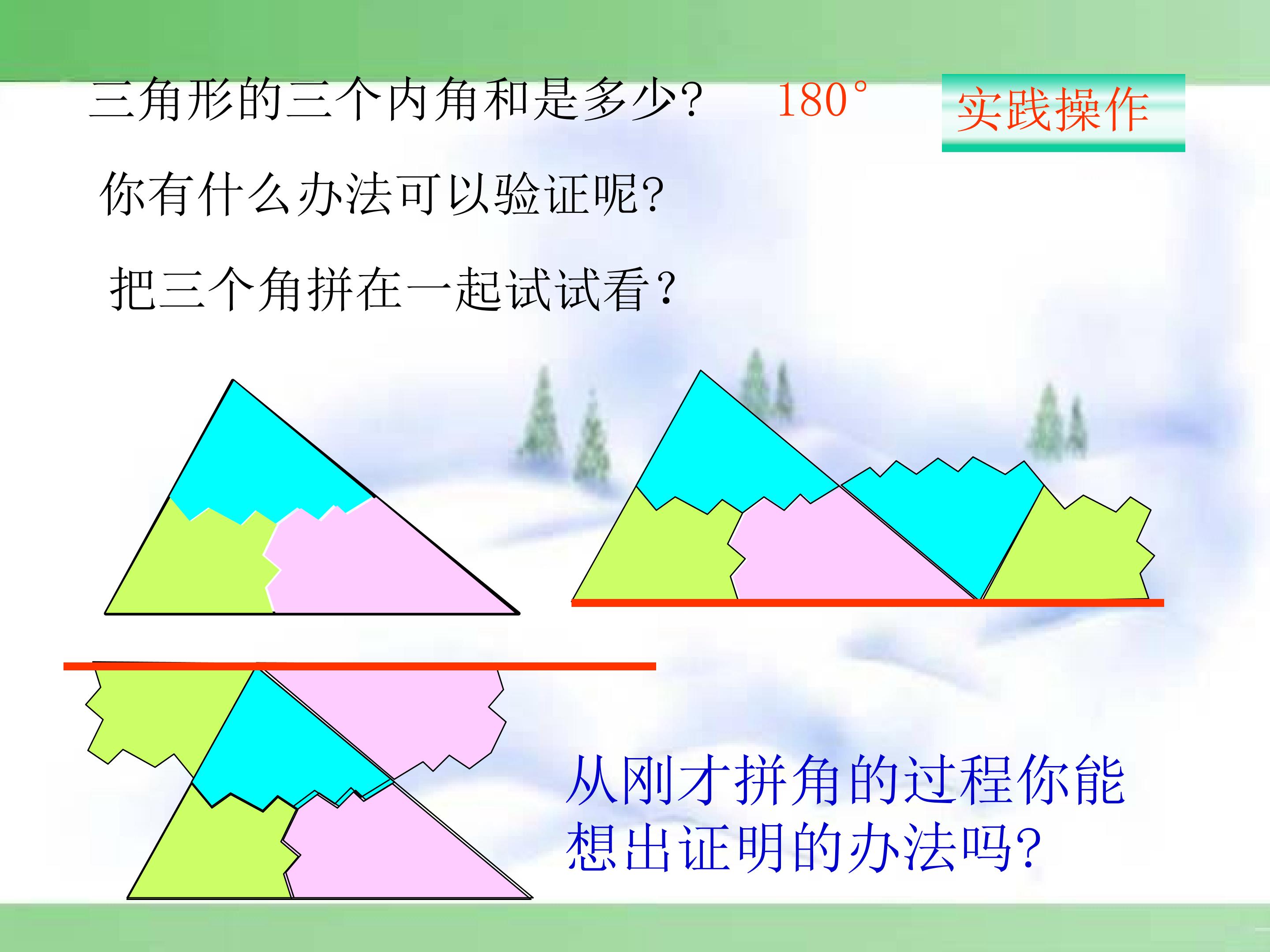 三角形的三个内角和是多少? 180°

实践操作

你有什么办法可以验证呢?

把三个角拼在一起试试看?

从刚才拼角的过程你能想出证明的办法吗?